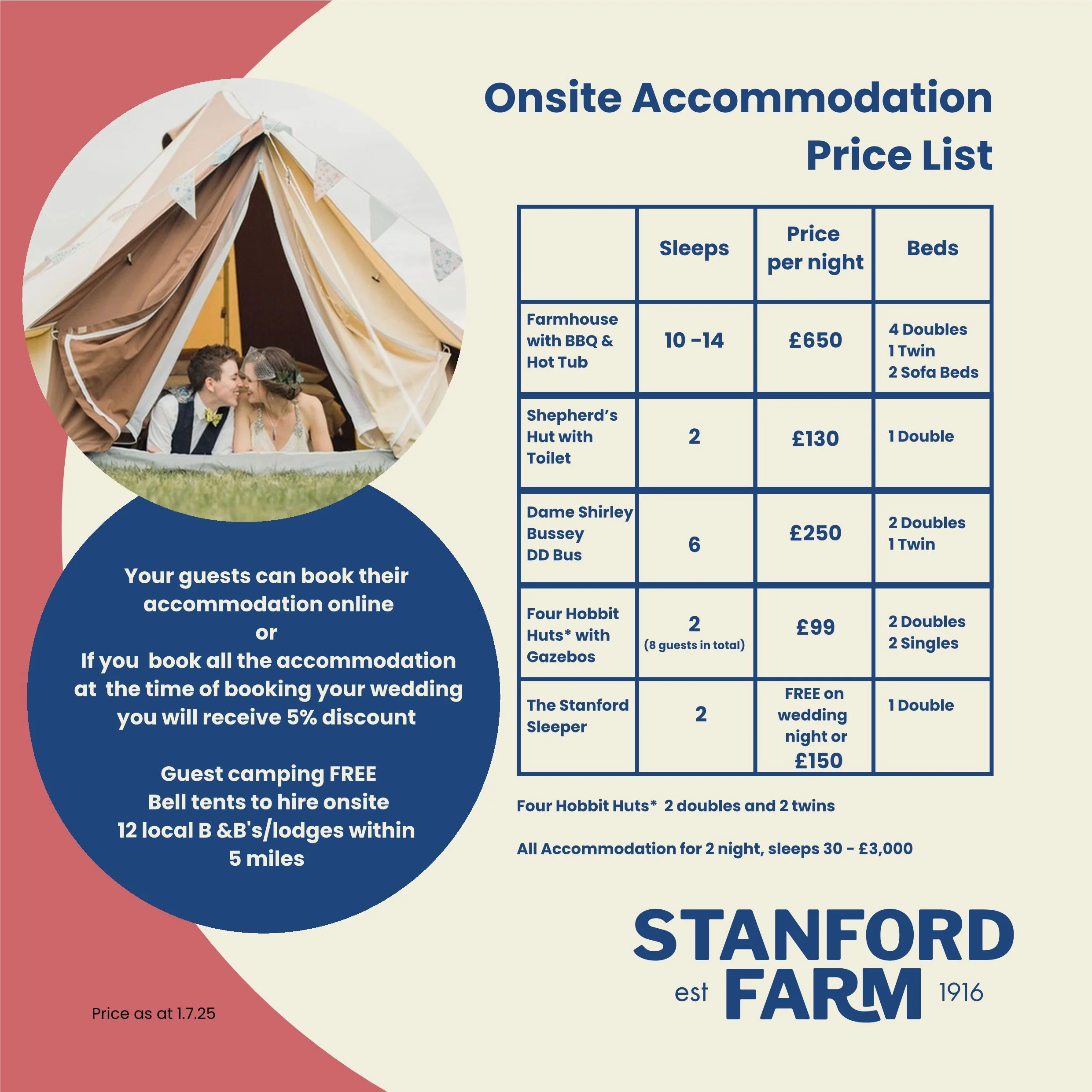 Onsite Accommodation Price List

| | Sleeps | Price per night | Beds |
|---|---|---|---|
| Farmhouse with BBQ & Hot Tub | 10 -14 | £650 | 4 Doubles 1 Twin 2 Sofa Beds |
| Shepherd's Hut with Toilet | 2 | £130 | 1 Double |
| Dame Shirley Bussey DD Bus | 6 | £250 | 2 Doubles 1 Twin |
| Four Hobbit Huts* with Gazebos | 2 (8 guests in total) | £99 | 2 Doubles 2 Singles |
| The Stanford Sleeper | 2 | FREE on wedding night or £150 | 1 Double |

Four Hobbit Huts* 2 doubles and 2 twins

All Accommodation for 2 night, sleeps 30 - £3,000

Your guests can book their accommodation online
or
If you book all the accommodation at the time of booking your wedding you will receive 5% discount

Guest camping FREE
Bell tents to hire onsite
12 local B &B's/lodges within 5 miles

Price as at 1.7.25

STANFORD
est FARM 1916